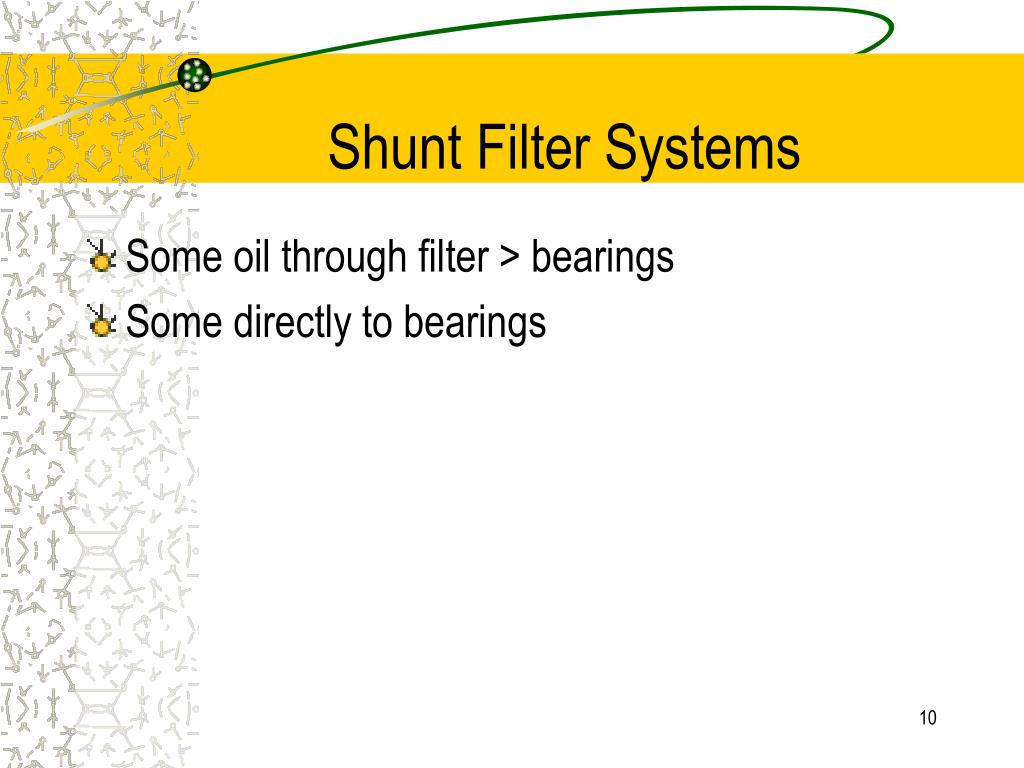 Shunt Filter Systems

Some oil through filter > bearings

Some directly to bearings

10